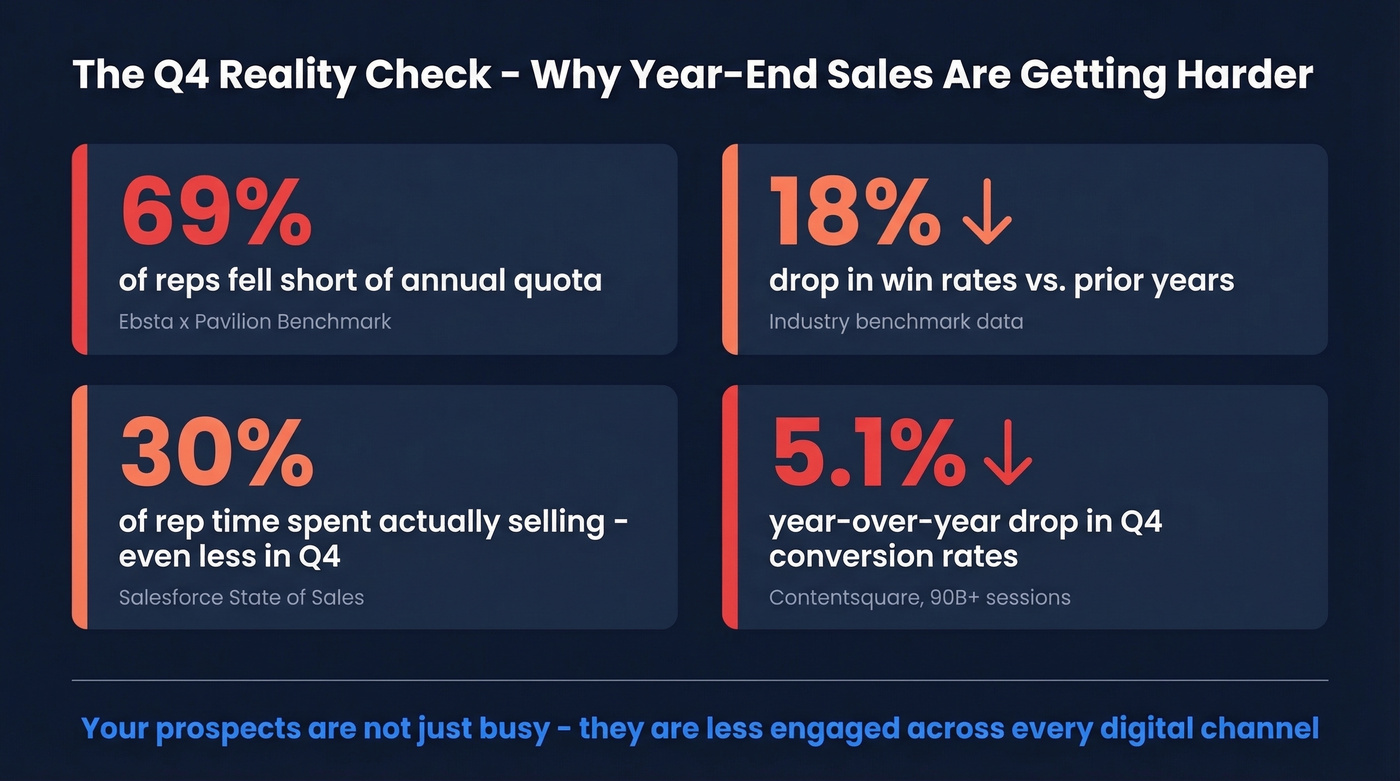 The Q4 Reality Check - Why Year-End Sales Are Getting Harder

69%

of reps fell short of annual quota

Ebsta x Pavilion Benchmark

18% ↓

drop in win rates vs. prior years

Industry benchmark data

30%

of rep time spent actually selling - even less in Q4

Salesforce State of Sales

5.1% ↓

year-over-year drop in Q4 conversion rates

Contentsquare, 90B+ sessions

Your prospects are not just busy - they are less engaged across every digital channel